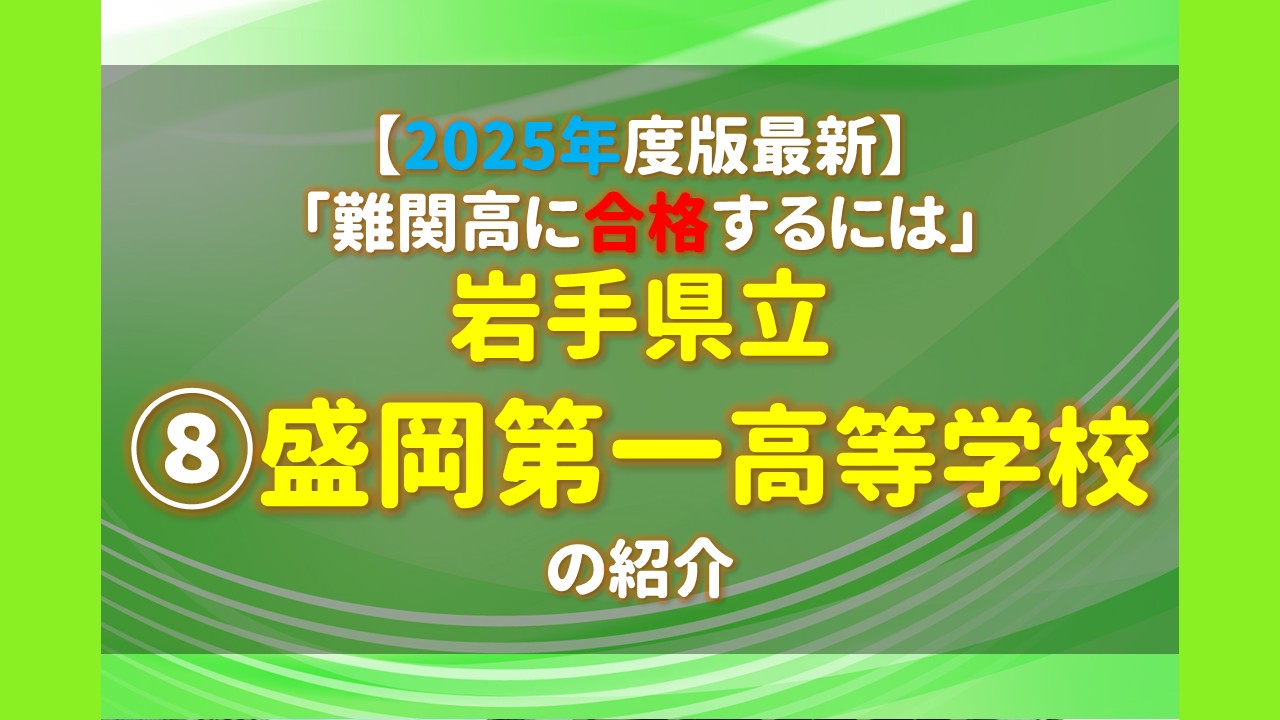 【2025年度版最新】
「難関高に合格するには」
岩手県立
⑧盛岡第一高等学校
の紹介